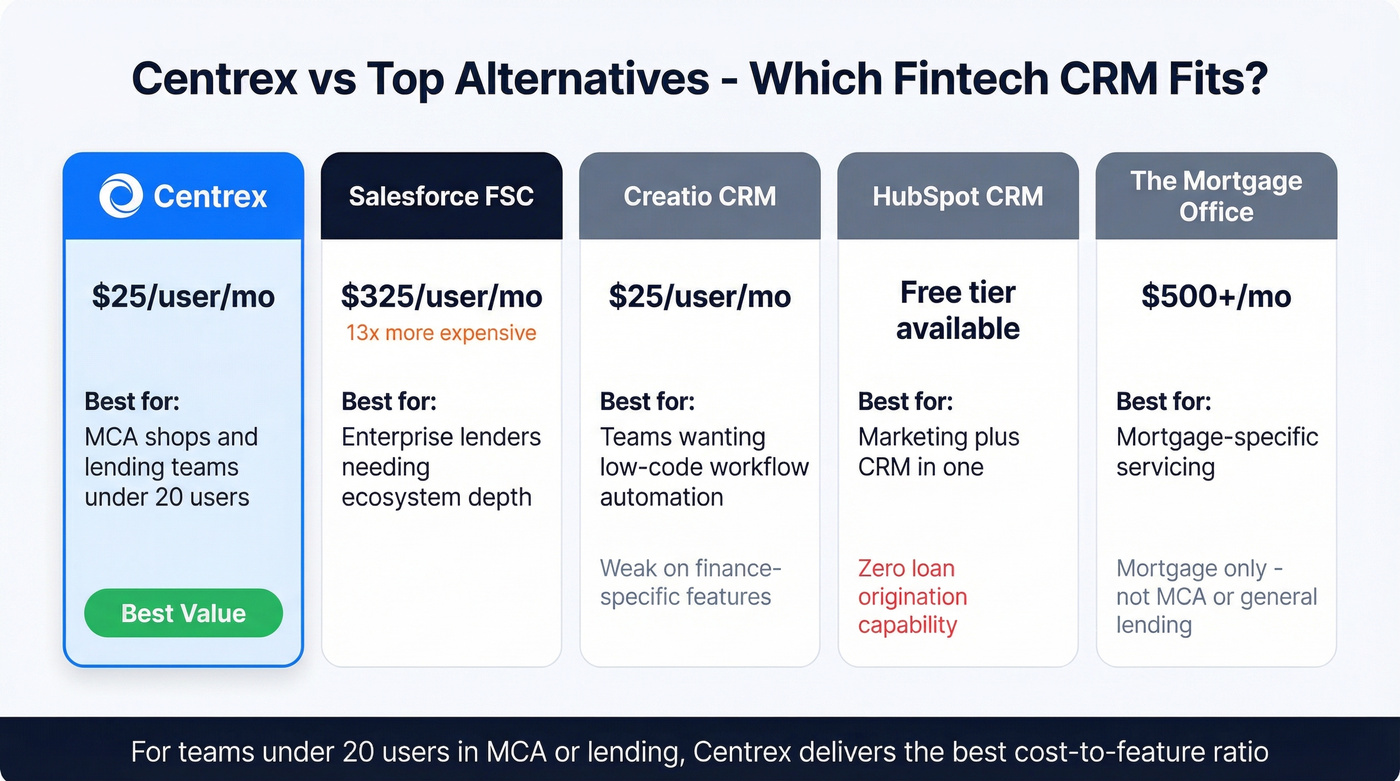 Centrex vs Top Alternatives - Which Fintech CRM Fits?

Centrex

$25/user/mo

Best for:
MCA shops and lending teams under 20 users

Best Value

Salesforce FSC

$325/user/mo
13x more expensive

Best for:
Enterprise lenders needing ecosystem depth

Creatio CRM

$25/user/mo

Best for:
Teams wanting low-code workflow automation

Weak on finance-specific features

HubSpot CRM

Free tier available

Best for:
Marketing plus CRM in one

Zero loan origination capability

The Mortgage Office

$500+/mo

Best for:
Mortgage-specific servicing

Mortgage only - not MCA or general lending

For teams under 20 users in MCA or lending, Centrex delivers the best cost-to-feature ratio